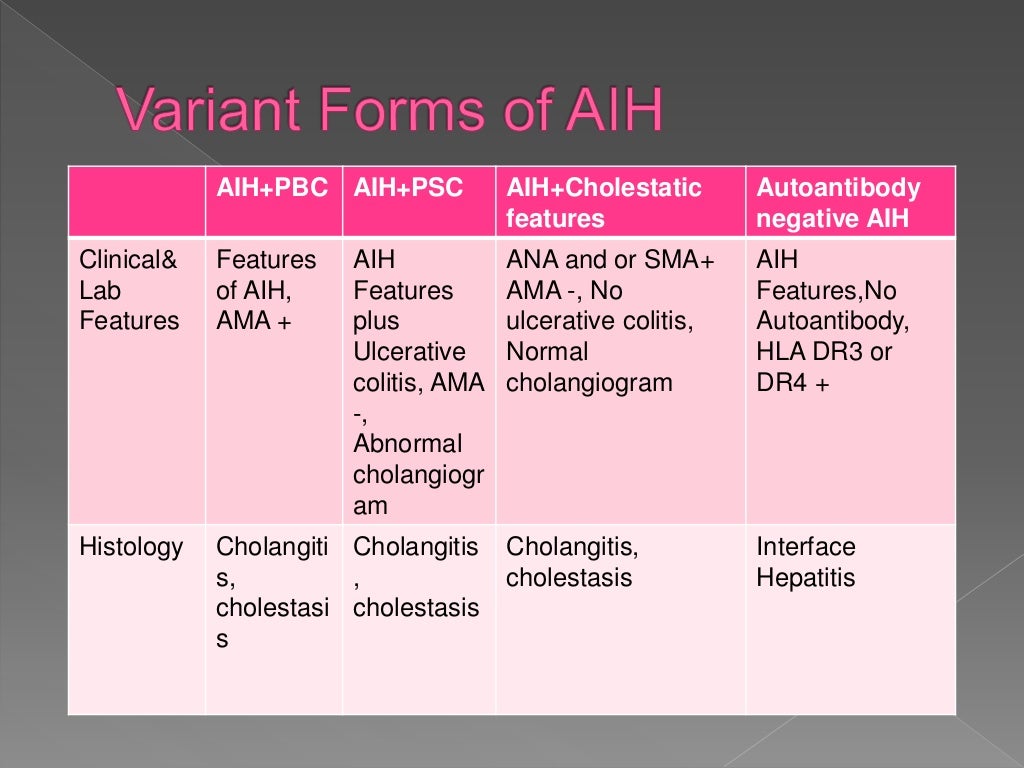 Variant Forms of AIH

|  | AIH+PBC | AIH+PSC | AIH+Cholestatic features | Autoantibody negative AIH |
|---|---|---|---|---|
| Clinical& Lab Features | Features of AIH, AMA + | AIH Features plus Ulcerative colitis, AMA -, Abnormal cholangiogram | ANA and or SMA+ AMA -, No ulcerative colitis, Normal cholangiogram | AIH Features,No Autoantibody, HLA DR3 or DR4 + |
| Histology | Cholangitis, cholestasis | Cholangitis, cholestasis | Cholangitis, cholestasis | Interface Hepatitis |